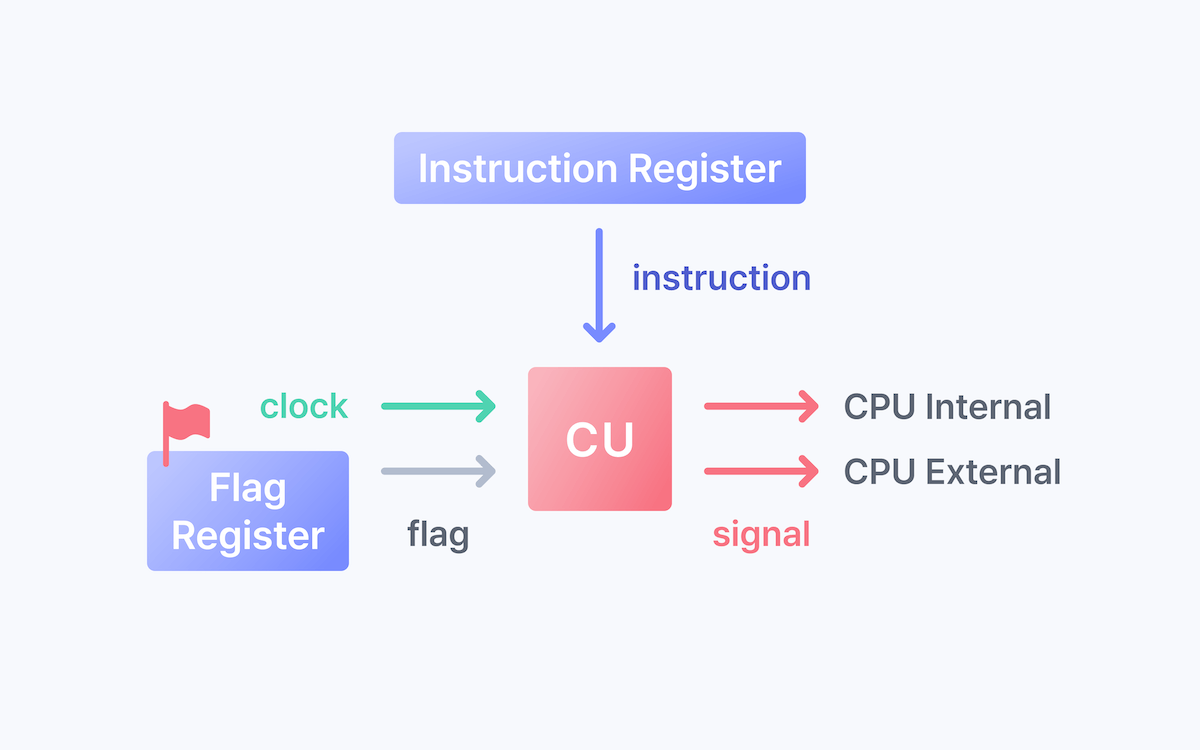 Instruction Register

instruction

clock

Flag Register

flag

CU

CPU Internal

CPU External

signal